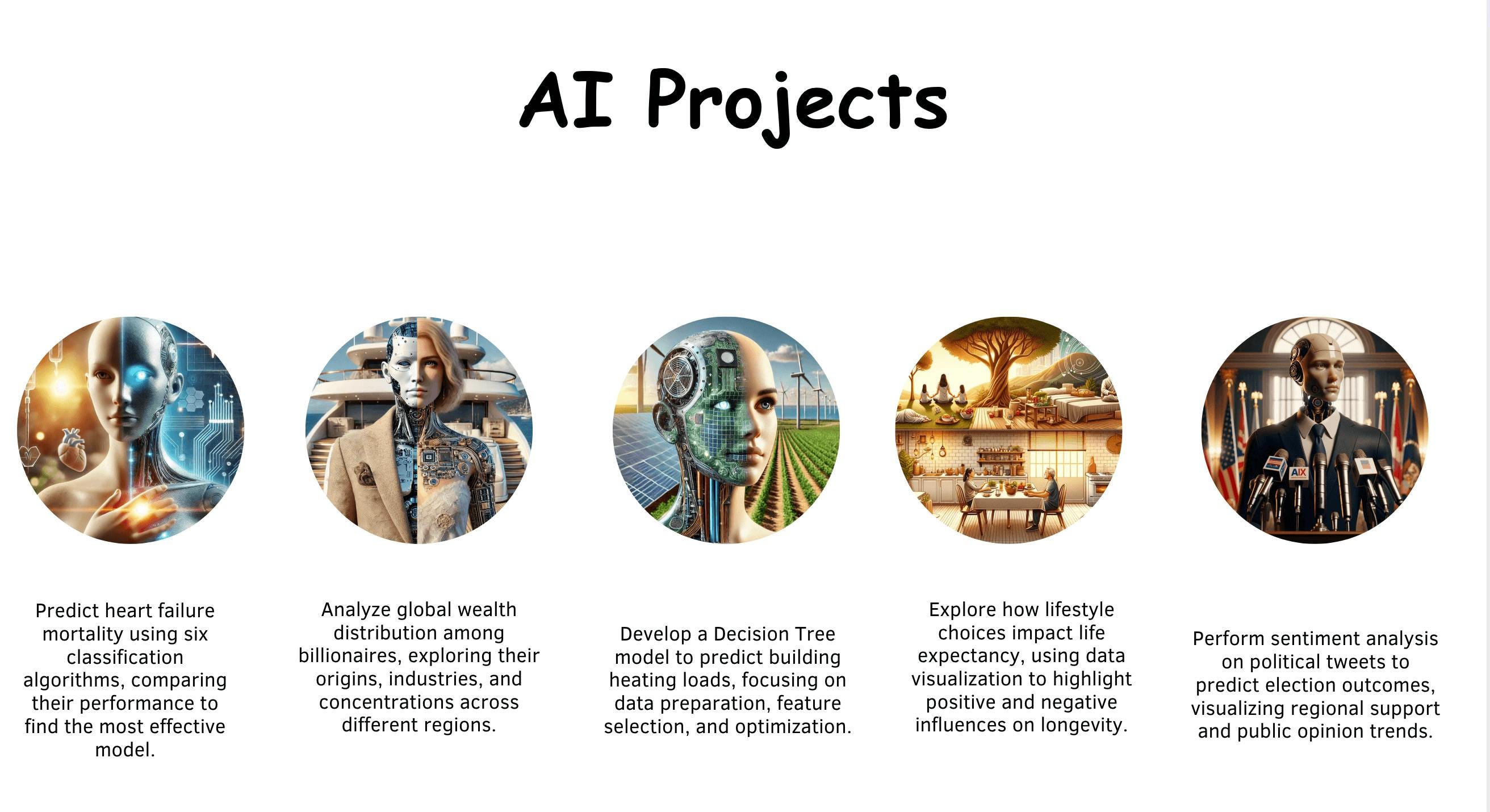 AI Projects

AIX

Predict heart failure mortality using six classification algorithms, comparing their performance to find the most effective model.

Analyze global wealth distribution among billionaires, exploring their origins, industries, and concentrations across different regions.

Develop a Decision Tree model to predict building heating loads, focusing on data preparation, feature selection, and optimization.

Explore how lifestyle choices impact life expectancy, using data visualization to highlight positive and negative influences on longevity.

Perform sentiment analysis on political tweets to predict election outcomes, visualizing regional support and public opinion trends.